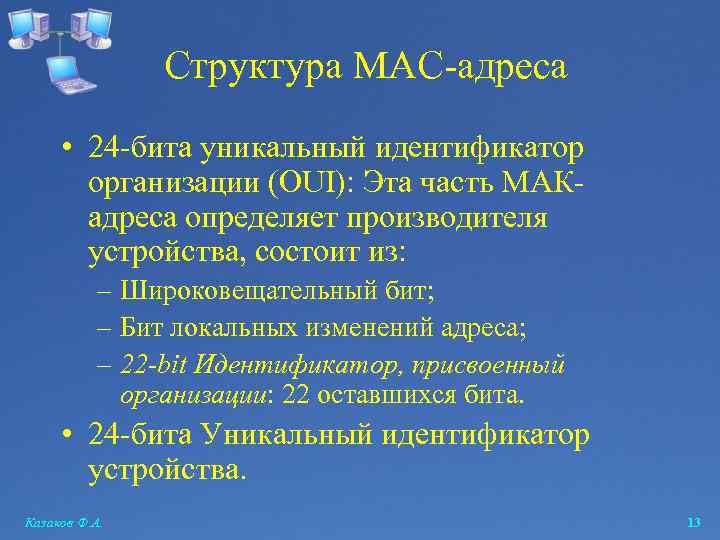 Структура MAC-адреса

• 24-бита уникальный идентификатор организации (OUI): Эта часть МАК-адреса определяет производителя устройства, состоит из:
– Широковещательный бит;
– Бит локальных изменений адреса;
– 22-bit Идентификатор, присвоенный организации: 22 оставшихся бита.
• 24-бита Уникальный идентификатор устройства.

Казаков Ф.А.

13